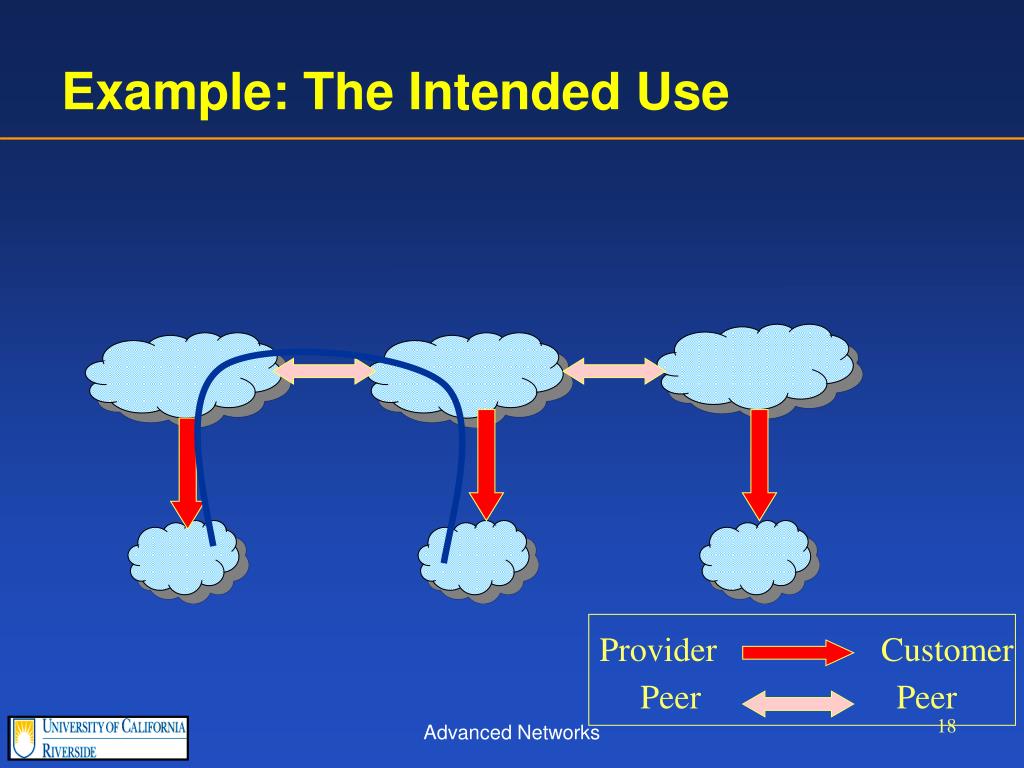 Example: The Intended Use

Provider Customer
Peer Peer

UNIVERSITY OF CALIFORNIA RIVERSIDE

Advanced Networks

18